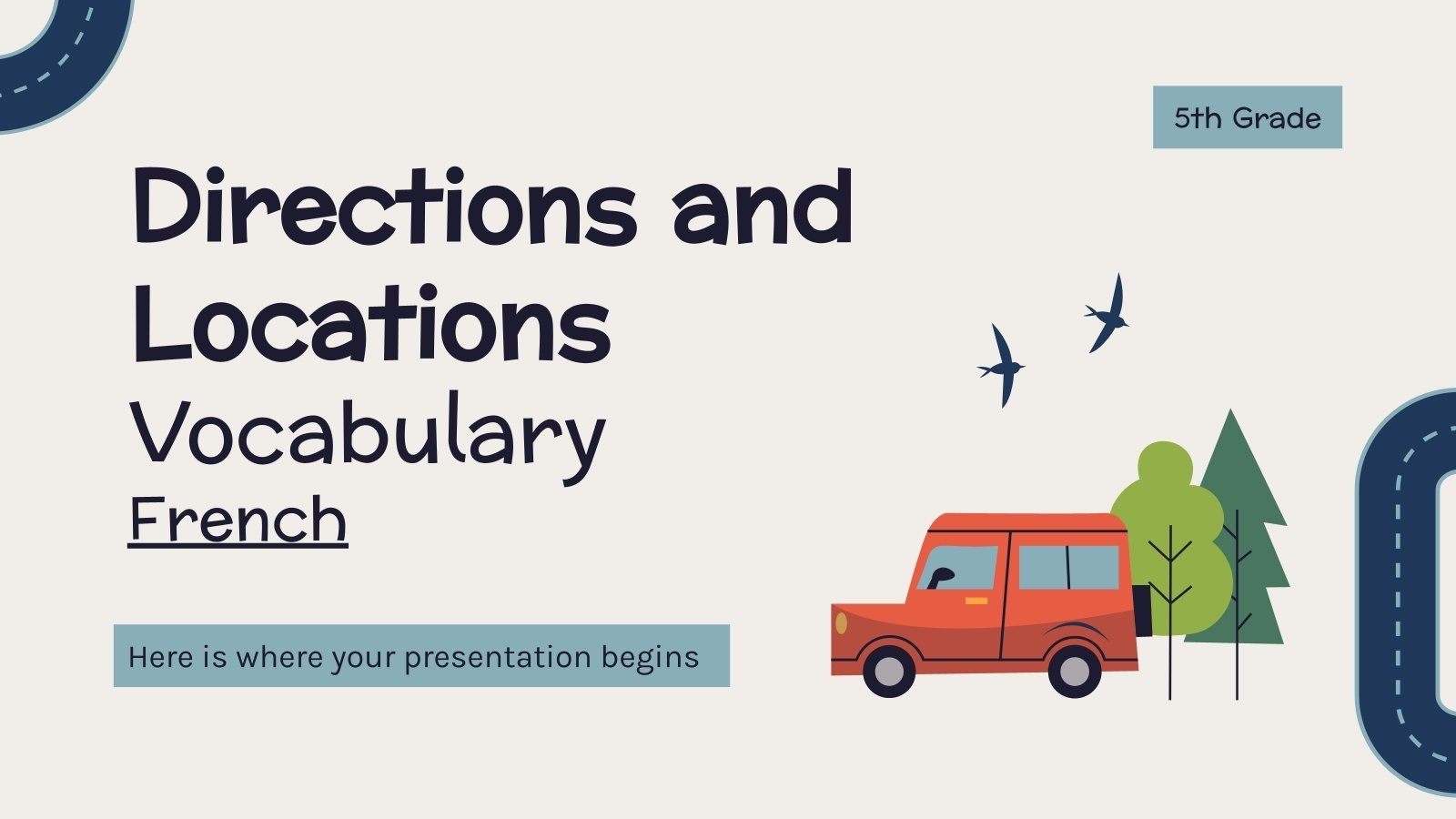 5th Grade

Directions and Locations

Vocabulary

French

Here is where your presentation begins